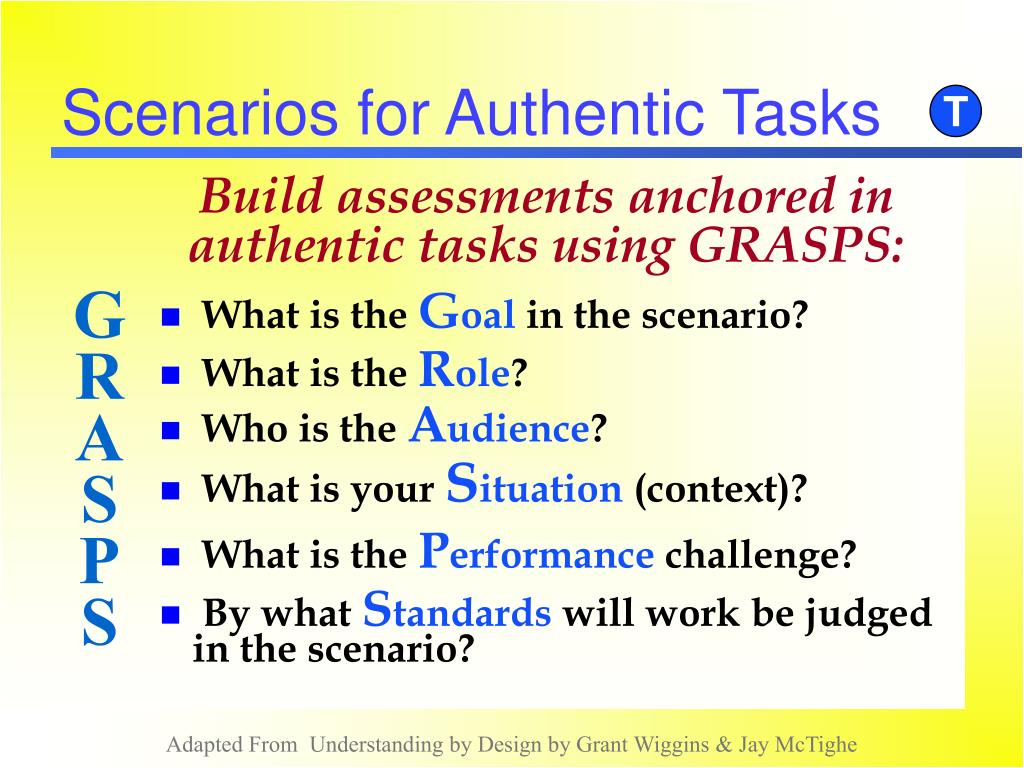 Scenarios for Authentic Tasks

T

Build assessments anchored in authentic tasks using GRASPS:

G
R
A
S
P
S

- What is the Goal in the scenario?
- What is the Role?
- Who is the Audience?
- What is your Situation (context)?
- What is the Performance challenge?
- By what Standards will work be judged in the scenario?

Adapted From Understanding by Design by Grant Wiggins & Jay McTighe